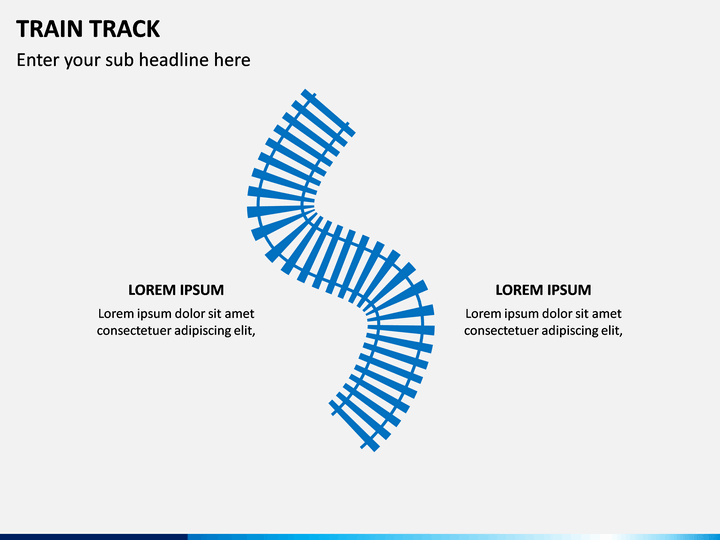 TRAIN TRACK

Enter your sub headline here

LOREM IPSUM

Lorem ipsum dolor sit amet consectetuer adipiscing elit,

LOREM IPSUM

Lorem ipsum dolor sit amet consectetuer adipiscing elit,